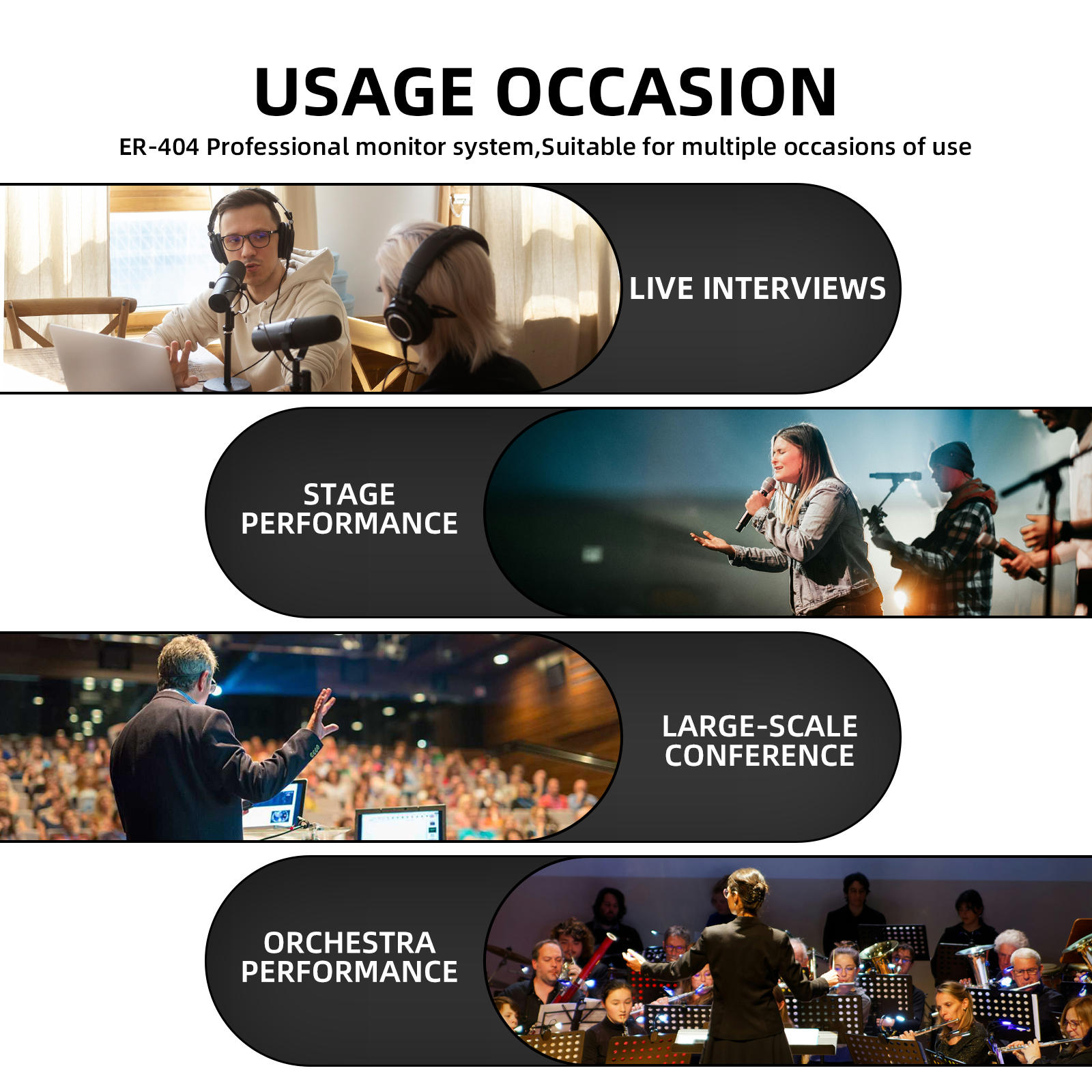 USAGE OCCASION

ER-404 Professional monitor system,Suitable for multiple occasions of use

LIVE INTERVIEWS

STAGE PERFORMANCE

LARGE-SCALE CONFERENCE

ORCHESTRA PERFORMANCE